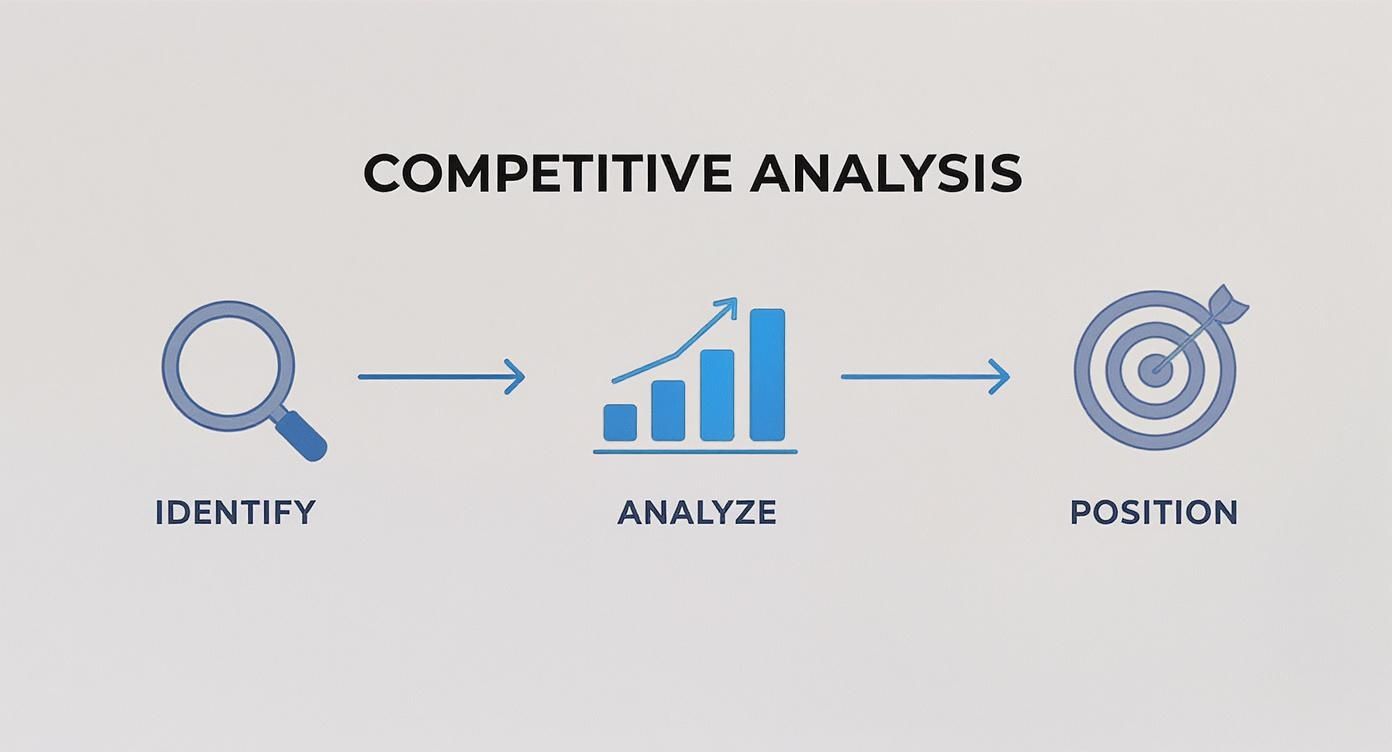 COMPETITIVE ANALYSIS

IDENTIFY

ANALYZE

POSITION